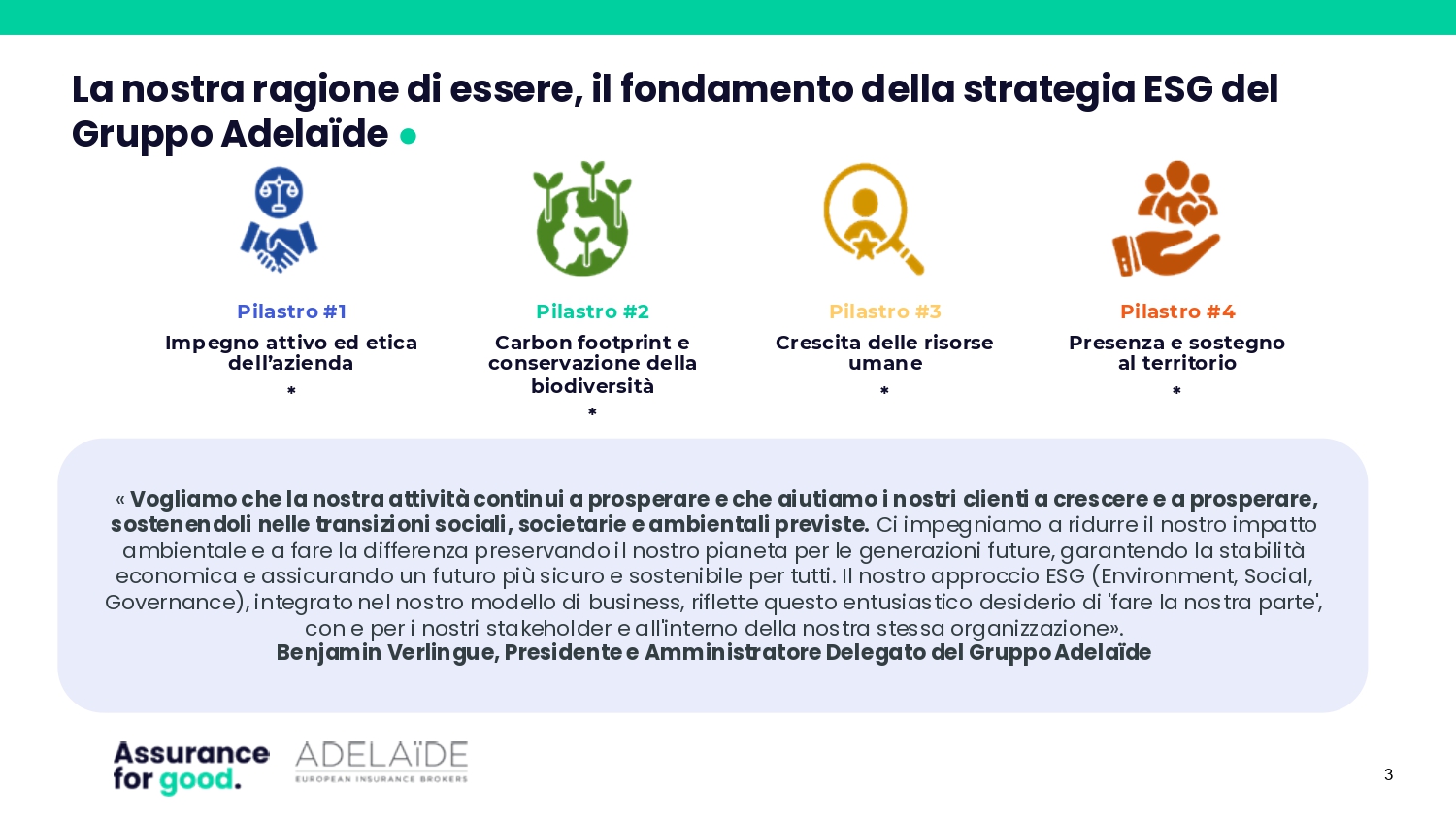 La nostra ragione di essere, il fondamento della strategia ESG del Gruppo Adelaïde

Pilastro #1
Impegno attivo ed etica dell'azienda
*

Pilastro #2
Carbon footprint e conservazione della biodiversità
*

Pilastro #3
Crescita delle risorse umane
*

Pilastro #4
Presenza e sostegno al territorio
*

« Vogliamo che la nostra attività continui a prosperare e che aiutiamo i nostri clienti a crescere e a prosperare, sostenendoli nelle transizioni sociali, societarie e ambientali previste. Ci impegniamo a ridurre il nostro impatto ambientale e a fare la differenza preservando il nostro pianeta per le generazioni future, garantendo la stabilità economica e assicurando un futuro più sicuro e sostenibile per tutti. Il nostro approccio ESG (Environment, Social, Governance), integrato nel nostro modello di business, riflette questo entusiastico desiderio di 'fare la nostra parte', con e per i nostri stakeholder e all'interno della nostra stessa organizzazione».
Benjamin Verlingue, Presidente e Amministratore Delegato del Gruppo Adelaïde

Assurance for good.
ADELAÏDE
EUROPEAN INSURANCE BROKERS

3